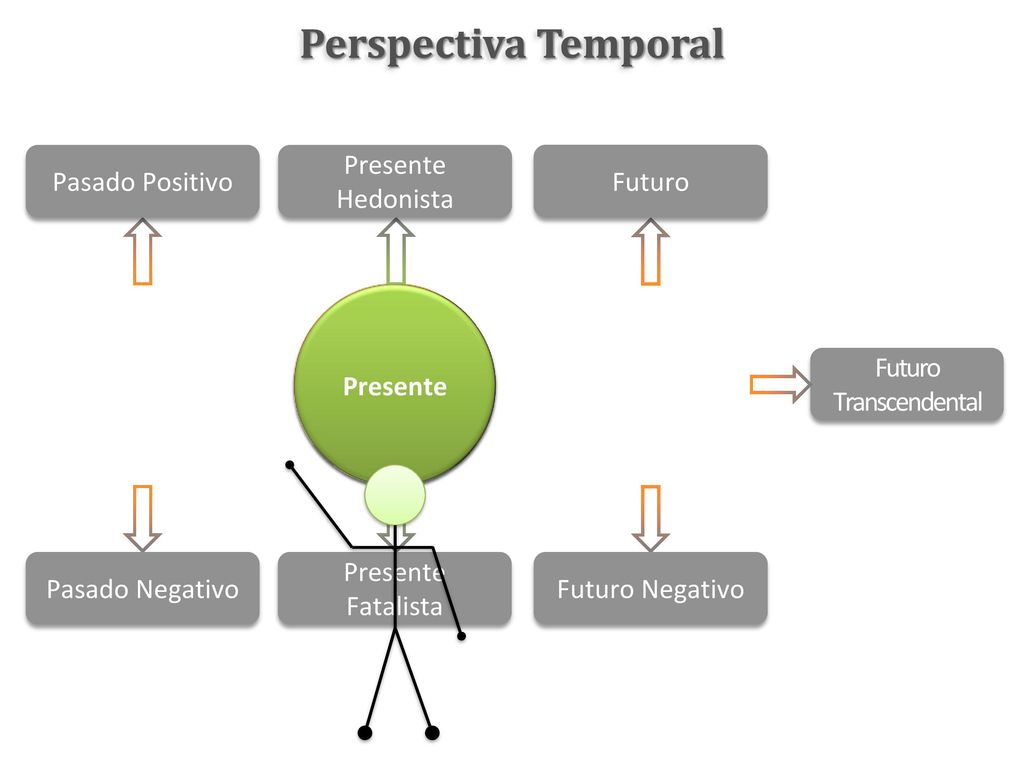 Perspectiva Temporal

Pasado Positivo

Presente Hedonista

Futuro

Presente

Futuro Transcendental

Pasado Negativo

Presente Fatalista

Futuro Negativo